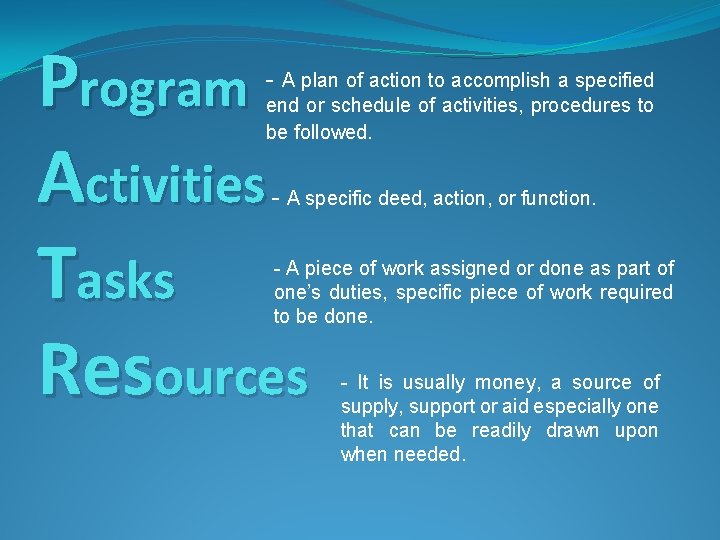 Program - A plan of action to accomplish a specified end or schedule of activities, procedures to be followed.

Activities - A specific deed, action, or function.

Tasks - A piece of work assigned or done as part of one's duties, specific piece of work required to be done.

Resources - It is usually money, a source of supply, support or aid especially one that can be readily drawn upon when needed.